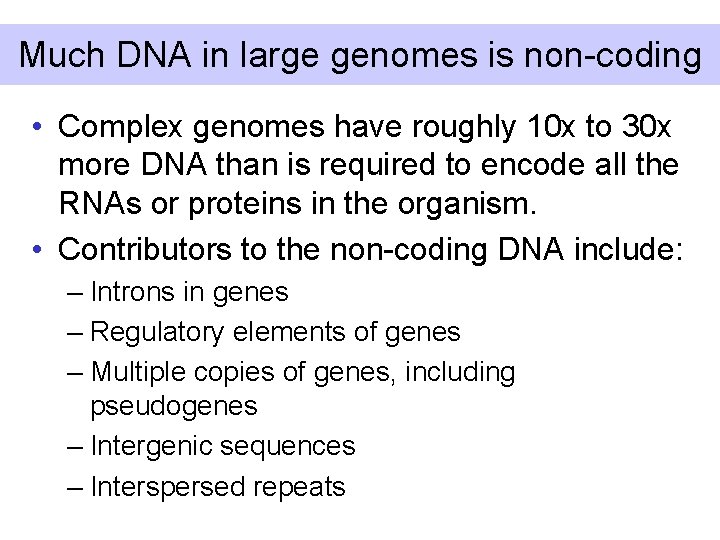 Much DNA in large genomes is non-coding

• Complex genomes have roughly 10x to 30x more DNA than is required to encode all the RNAs or proteins in the organism.

• Contributors to the non-coding DNA include:
– Introns in genes
– Regulatory elements of genes
– Multiple copies of genes, including pseudogenes
– Intergenic sequences
– Interspersed repeats